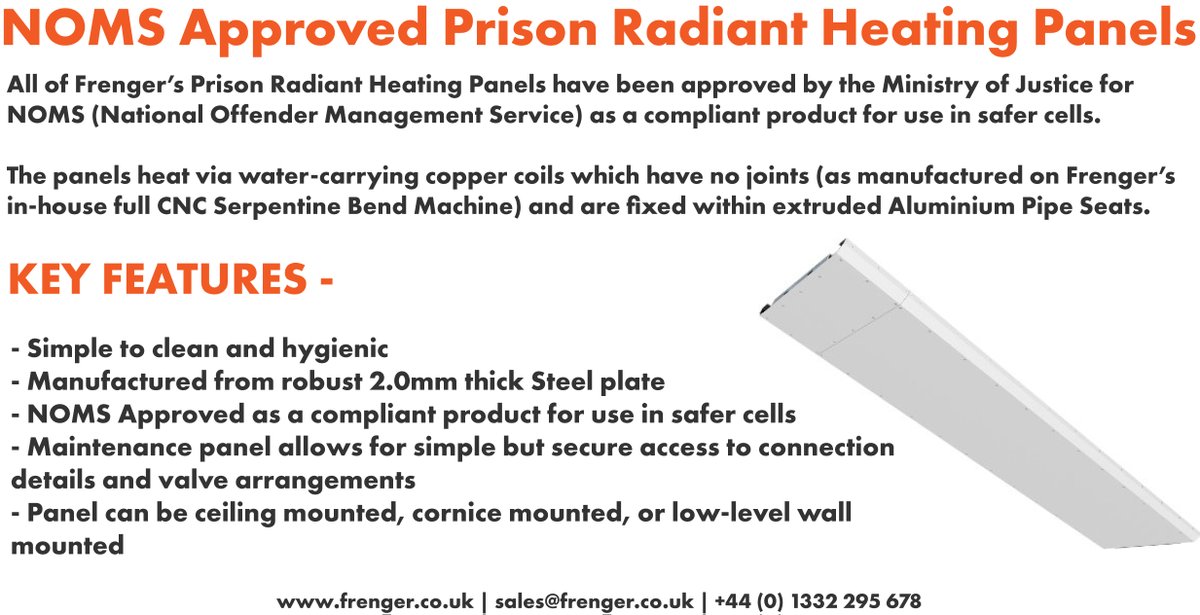 NOMS Approved Prison Radiant Heating Panels

All of Frenger's Prison Radiant Heating Panels have been approved by the Ministry of Justice for NOMS (National Offender Management Service) as a compliant product for use in safer cells.

The panels heat via water-carrying copper coils which have no joints (as manufactured on Frenger's in-house full CNC Serpentine Bend Machine) and are fixed within extruded Aluminium Pipe Seats.

KEY FEATURES -

- Simple to clean and hygienic
- Manufactured from robust 2.0mm thick Steel plate
- NOMS Approved as a compliant product for use in safer cells
- Maintenance panel allows for simple but secure access to connection details and valve arrangements
- Panel can be ceiling mounted, cornice mounted, or low-level wall mounted

www.frenger.co.uk | sales@frenger.co.uk | +44 (0) 1332 295 678